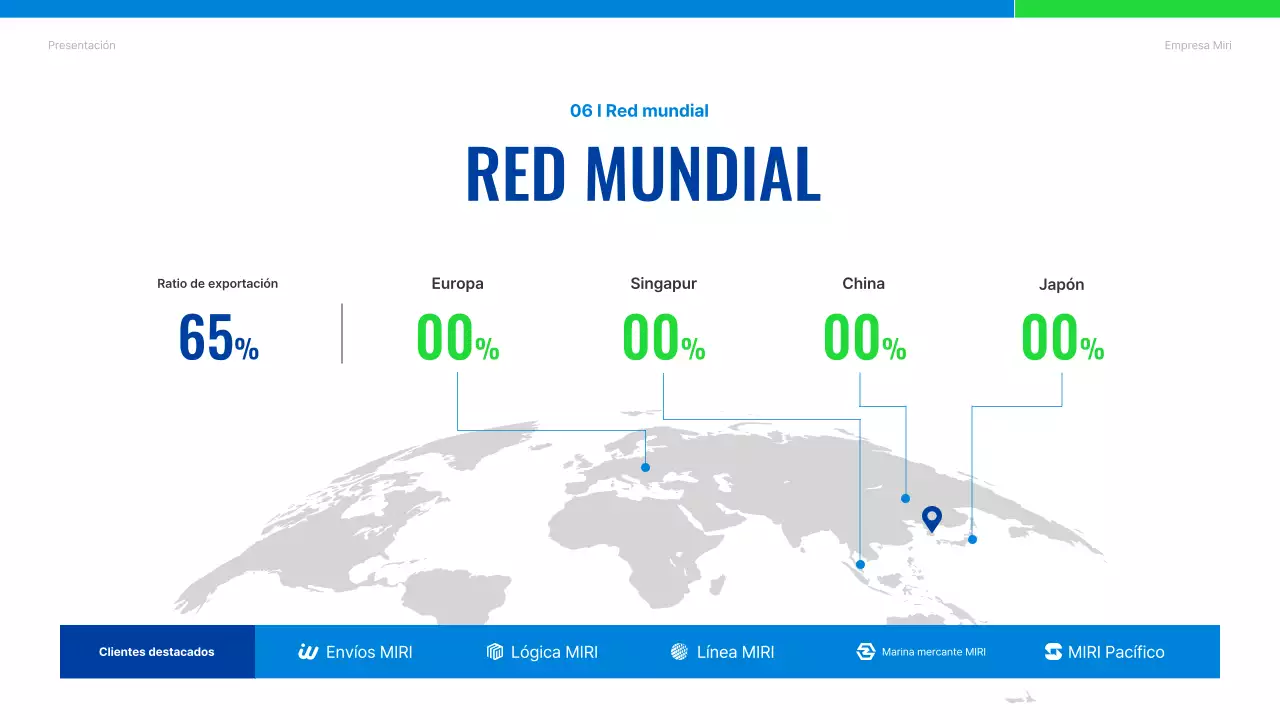 Presentación

Empresa Miri

06 I Red mundial

RED MUNDIAL

Ratio de exportación

65%

Europa

00%

Singapur

00%

China

00%

Japón

00%

Clientes destacados

Envíos MIRI

Lógica MIRI

Línea MIRI

Marina mercante MIRI

MIRI Pacífico